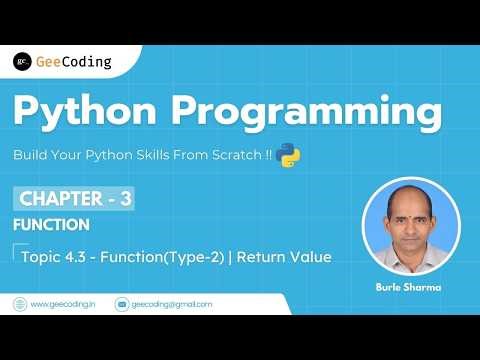 gc. GeeCoding

Python Programming

Build Your Python Skills From Scratch !!

CHAPTER - 3

FUNCTION

Topic 4.3 - Function(Type-2) | Return Value

Burle Sharma

www.geecoding.in

geecoding@gmail.com